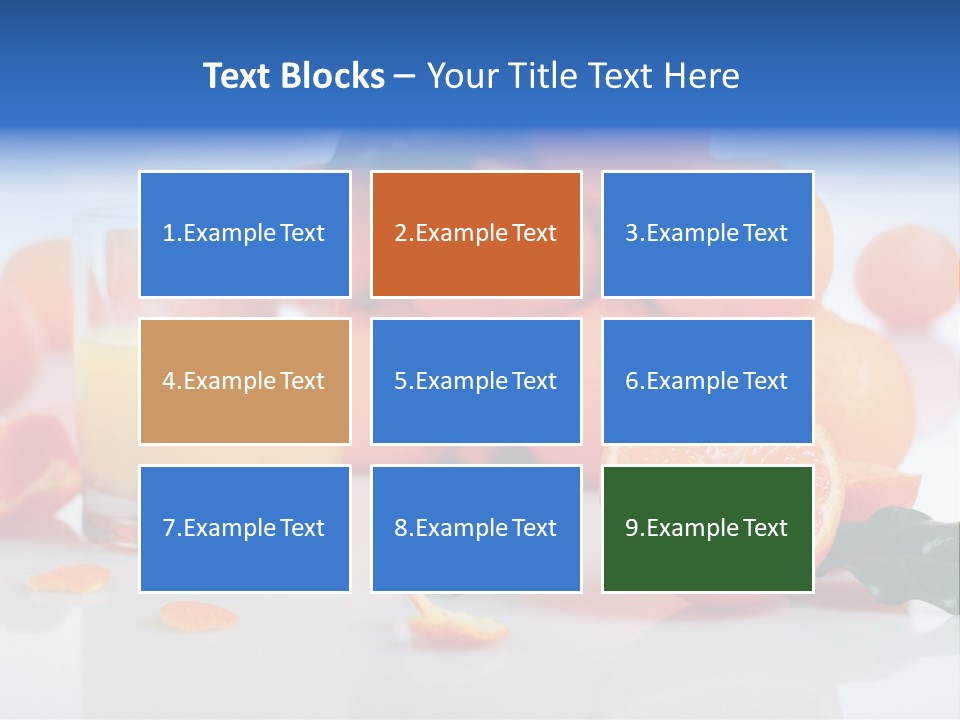 Text Blocks – Your Title Text Here

1.Example Text

2.Example Text

3.Example Text

4.Example Text

5.Example Text

6.Example Text

7.Example Text

8.Example Text

9.Example Text